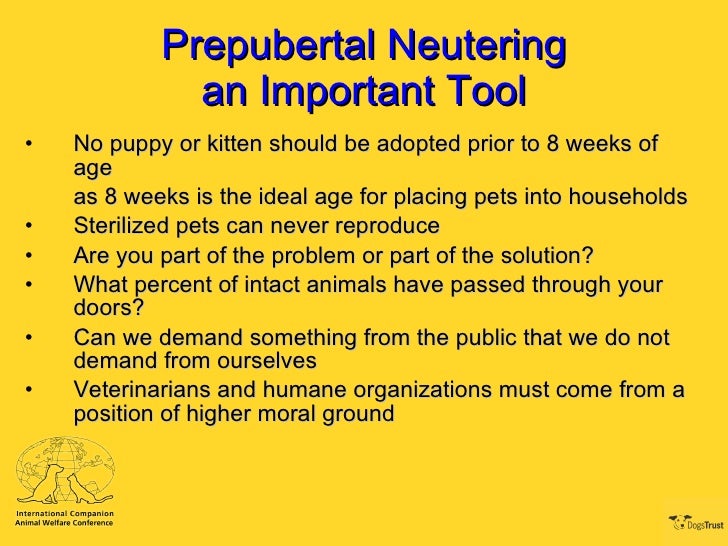 Prepubertal Neutering an Important Tool

• No puppy or kitten should be adopted prior to 8 weeks of age

as 8 weeks is the ideal age for placing pets into households

• Sterilized pets can never reproduce

• Are you part of the problem or part of the solution?

• What percent of intact animals have passed through your doors?

• Can we demand something from the public that we do not demand from ourselves

• Veterinarians and humane organizations must come from a position of higher moral ground

International Companion Animal Welfare Conference

DogsTrust